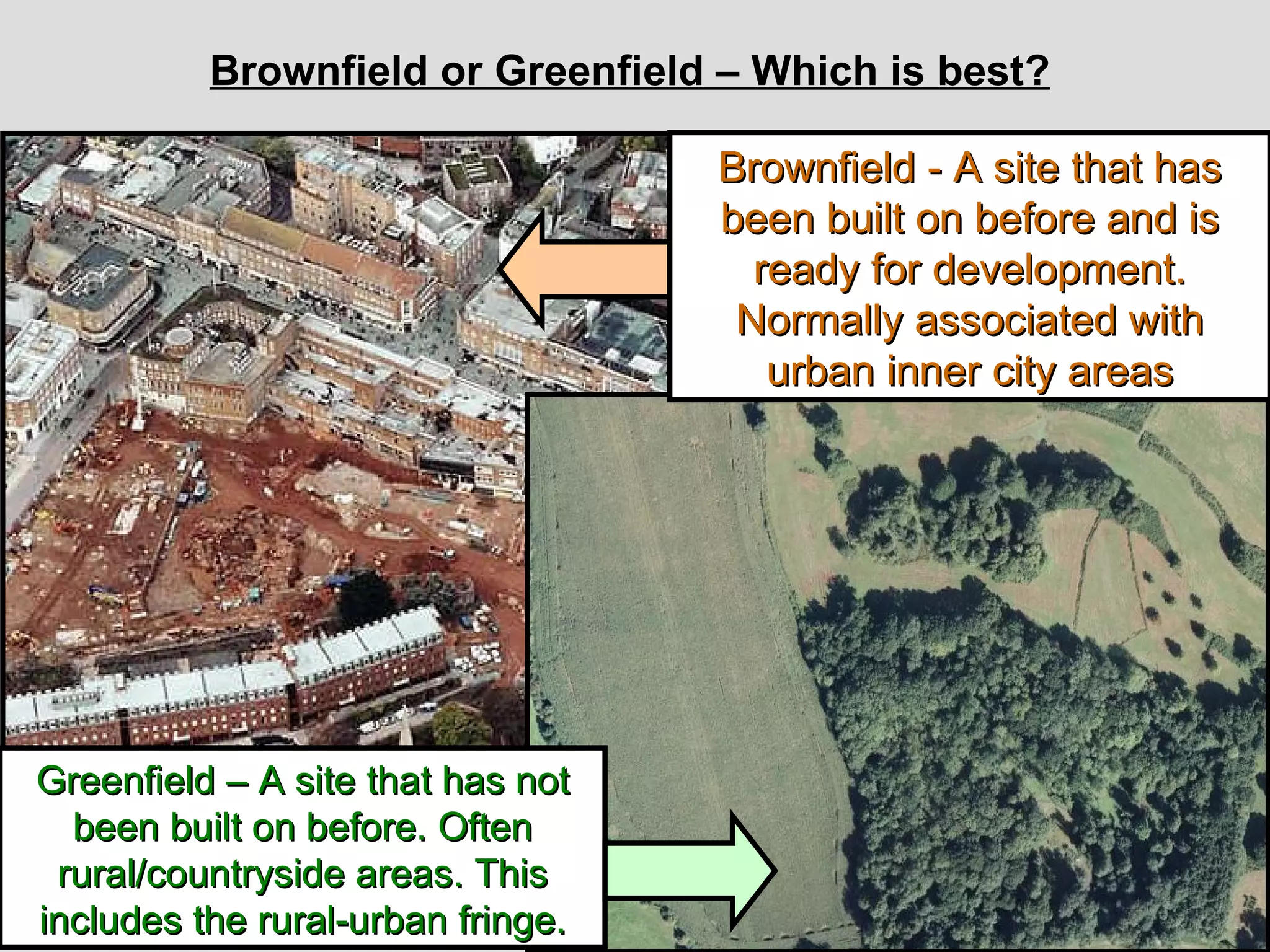 Brownfield or Greenfield – Which is best?

Brownfield - A site that has been built on before and is ready for development. Normally associated with urban inner city areas

Greenfield – A site that has not been built on before. Often rural/countryside areas. This includes the rural-urban fringe.